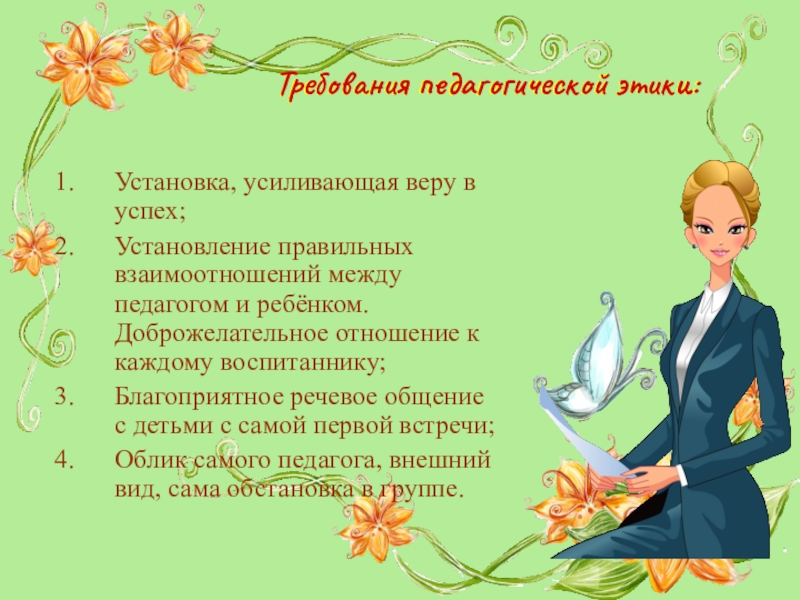 Требования педагогической этики:

1. Установка, усиливающая веру в успех;
2. Установление правильных взаимоотношений между педагогом и ребёнком. Доброжелательное отношение к каждому воспитаннику;
3. Благоприятное речевое общение с детьми с самой первой встречи;
4. Облик самого педагога, внешний вид, сама обстановка в группе.